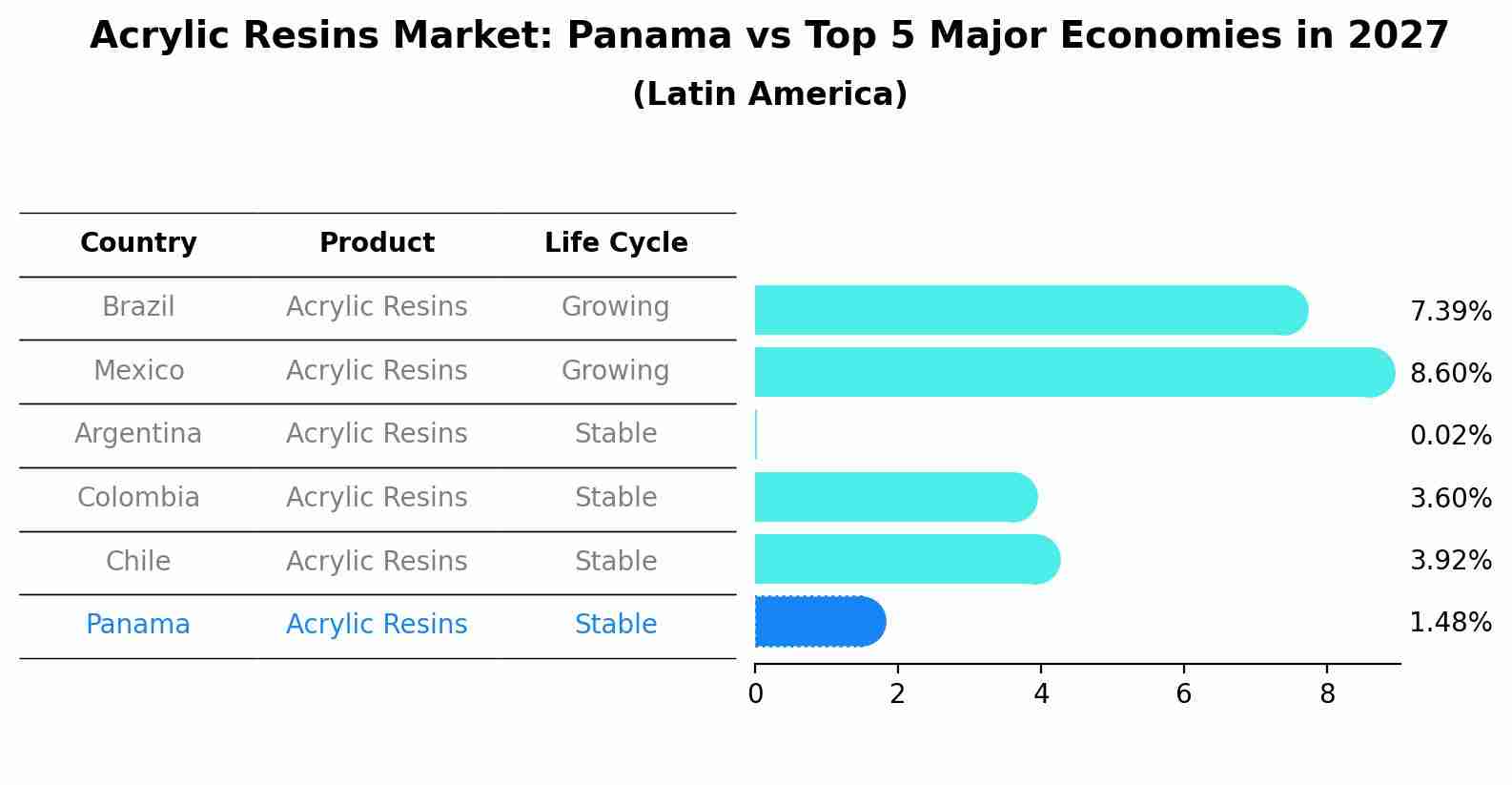 Acrylic Resins Market: Panama vs Top 5 Major Economies in 2027
(Latin America)

| Country | Product | Life Cycle |
|---|---|---|
| Brazil | Acrylic Resins | Growing |
| Mexico | Acrylic Resins | Growing |
| Argentina | Acrylic Resins | Stable |
| Colombia | Acrylic Resins | Stable |
| Chile | Acrylic Resins | Stable |
| Panama | Acrylic Resins | Stable |

7.39%
8.60%
0.02%
3.60%
3.92%
1.48%

0 2 4 6 8